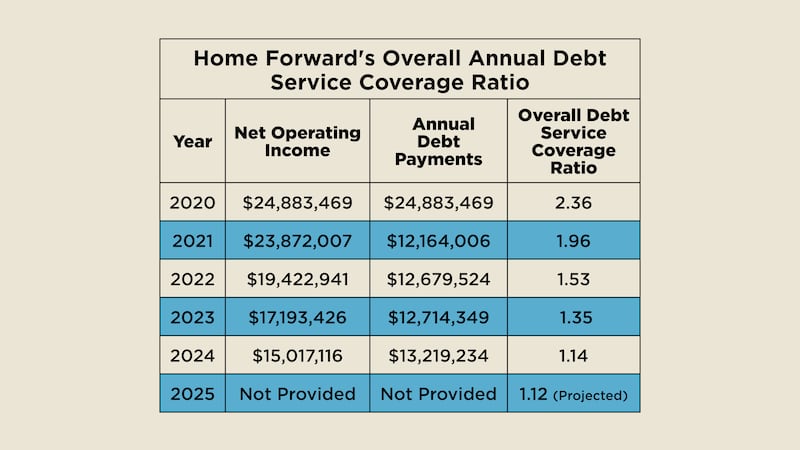 Home Forward's Overall Annual Debt Service Coverage Ratio

| Year | Net Operating Income | Annual Debt Payments | Overall Debt Service Coverage Ratio |
|---|---|---|---|
| 2020 | \$24,883,469 | \$24,883,469 | 2.36 |
| 2021 | \$23,872,007 | \$12,164,006 | 1.96 |
| 2022 | \$19,422,941 | \$12,679,524 | 1.53 |
| 2023 | \$17,193,426 | \$12,714,349 | 1.35 |
| 2024 | \$15,017,116 | \$13,219,234 | 1.14 |
| 2025 | Not Provided | Not Provided | 1.12 (Projected) |